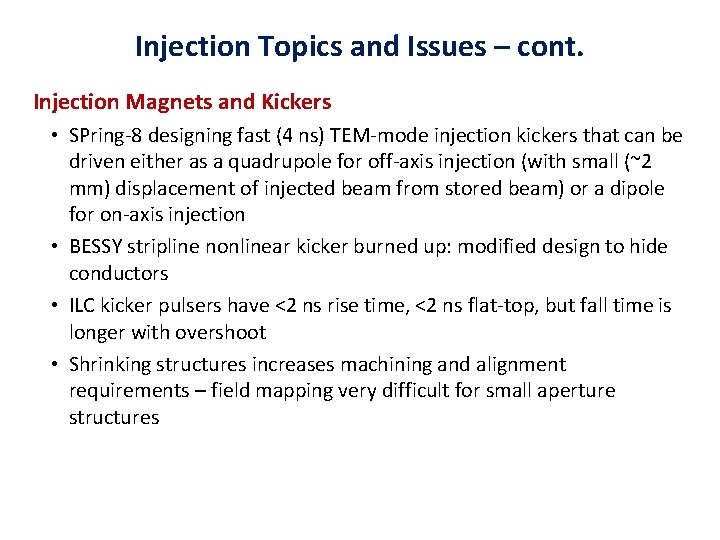 Injection Topics and Issues – cont.

Injection Magnets and Kickers

• SPring-8 designing fast (4 ns) TEM-mode injection kickers that can be driven either as a quadrupole for off-axis injection (with small (~2 mm) displacement of injected beam from stored beam) or a dipole for on-axis injection

• BESSY stripline nonlinear kicker burned up: modified design to hide conductors

• ILC kicker pulsers have <2 ns rise time, <2 ns flat-top, but fall time is longer with overshoot

• Shrinking structures increases machining and alignment requirements – field mapping very difficult for small aperture structures